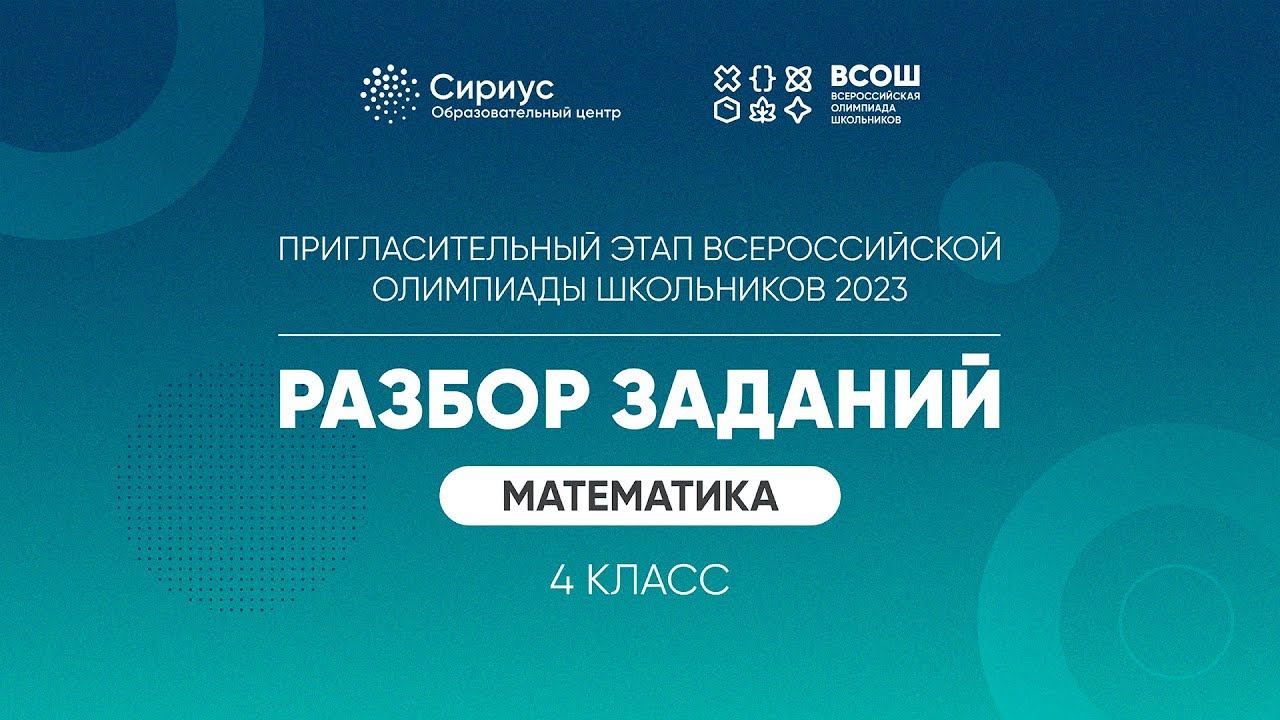 Сириус
Образовательный центр

ВСОШ
ВСЕРОССИЙСКАЯ ОЛИМПИАДА ШКОЛЬНИКОВ

ПРИГЛАСИТЕЛЬНЫЙ ЭТАП ВСЕРОССИЙСКОЙ ОЛИМПИАДЫ ШКОЛЬНИКОВ 2023

РАЗБОР ЗАДАНИЙ

МАТЕМАТИКА

4 КЛАСС